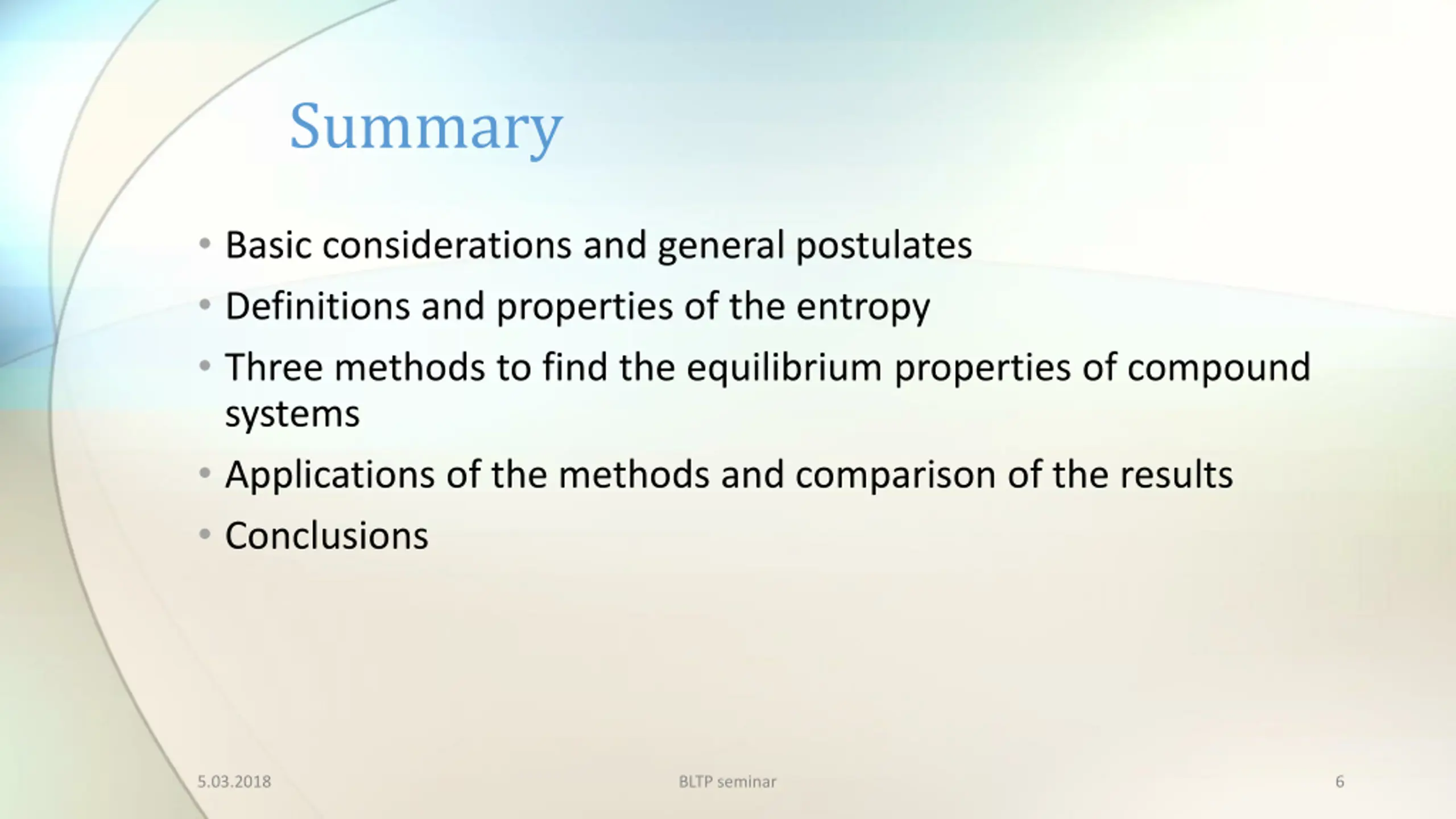 Summary

• Basic considerations and general postulates
• Definitions and properties of the entropy
• Three methods to find the equilibrium properties of compound systems
• Applications of the methods and comparison of the results
• Conclusions

5.03.2018 BLTP seminar 6